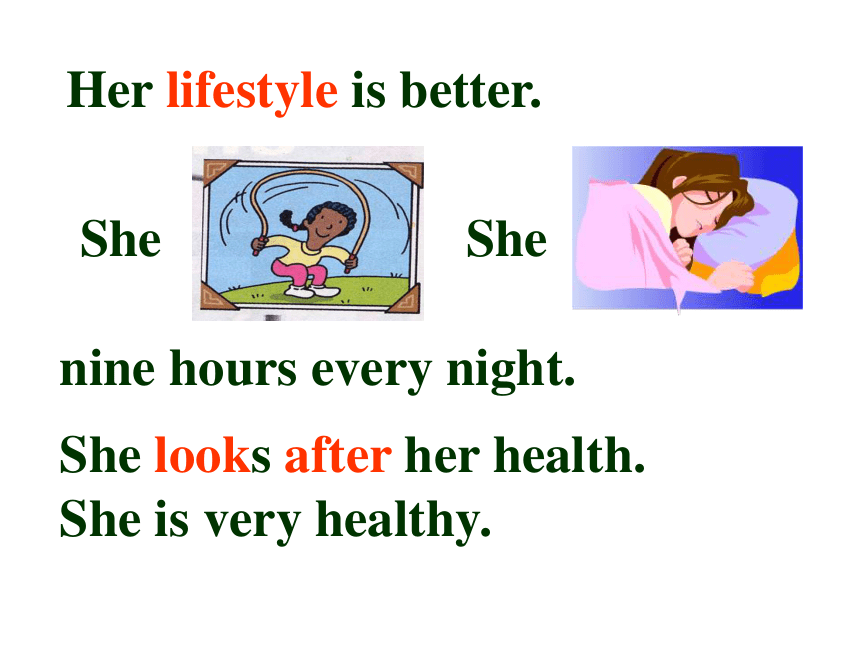 Her lifestyle is better.

She  She

nine hours every night.

She looks after her health.
She is very healthy.